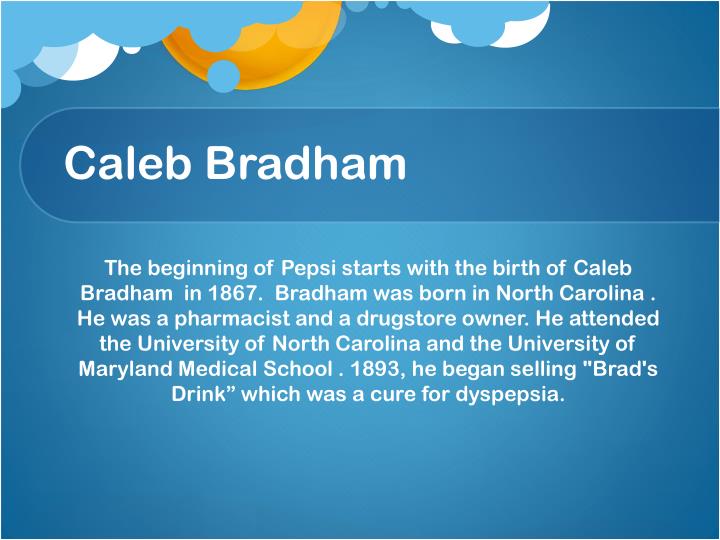 Caleb Bradham

The beginning of Pepsi starts with the birth of Caleb Bradham in 1867. Bradham was born in North Carolina . He was a pharmacist and a drugstore owner. He attended the University of North Carolina and the University of Maryland Medical School . 1893, he began selling "Brad's Drink” which was a cure for dyspepsia.